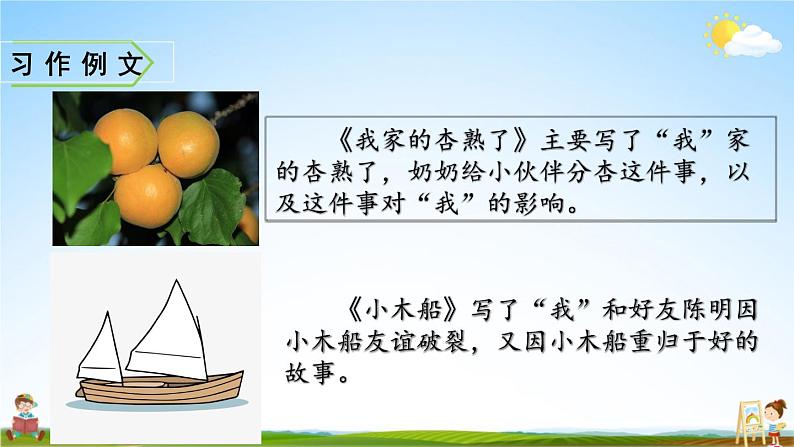 习作例文

《我家的杏熟了》主要写了“我”家的杏熟了，奶奶给小伙伴分杏这件事，以及这件事对“我”的影响。

《小木船》写了“我”和好友陈明因小木船友谊破裂，又因小木船重归于好的故事。